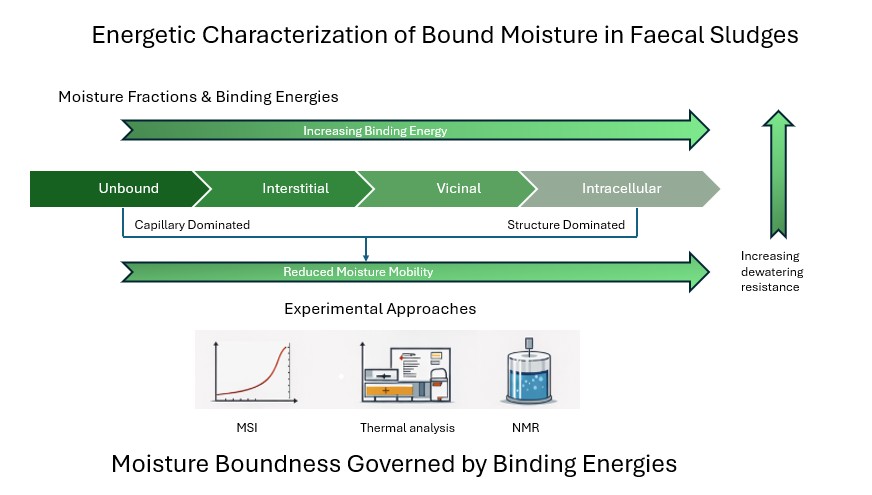 Energetic Characterization of Bound Moisture in Faecal Sludges

Moisture Fractions & Binding Energies

Increasing Binding Energy

Unbound

Interstitial

Vicinal

Intracellular

Capillary Dominated

Structure Dominated

Reduced Moisture Mobility

Increasing dewatering resistance

Experimental Approaches

MSI

Thermal analysis

NMR

Moisture Boundness Governed by Binding Energies